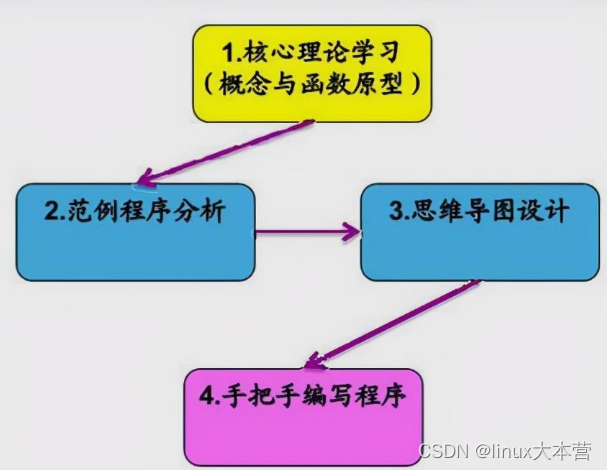 1.核心理论学习
（概念与函数原型）

2.范例程序分析

3.思维导图设计

4.手把手编写程序

CSDN @linux大本营